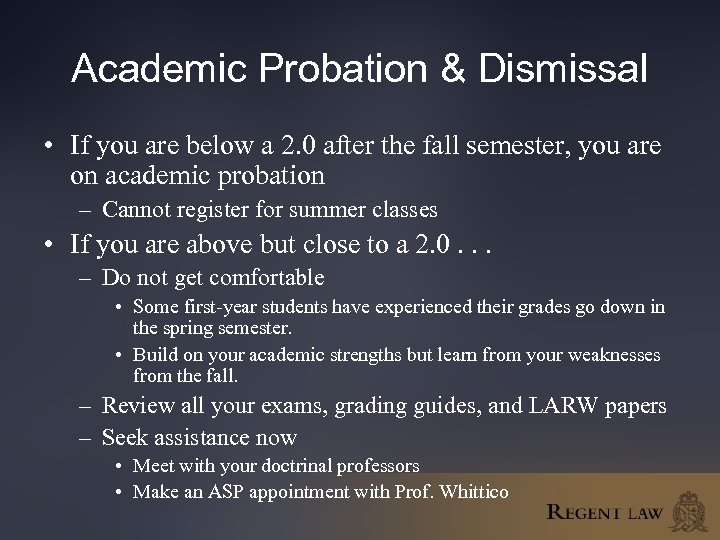 Academic Probation & Dismissal

• If you are below a 2.0 after the fall semester, you are on academic probation
– Cannot register for summer classes

• If you are above but close to a 2.0 . . .
– Do not get comfortable
• Some first-year students have experienced their grades go down in the spring semester.
• Build on your academic strengths but learn from your weaknesses from the fall.
– Review all your exams, grading guides, and LARW papers
– Seek assistance now
• Meet with your doctrinal professors
• Make an ASP appointment with Prof. Whittico

REGENT LAW